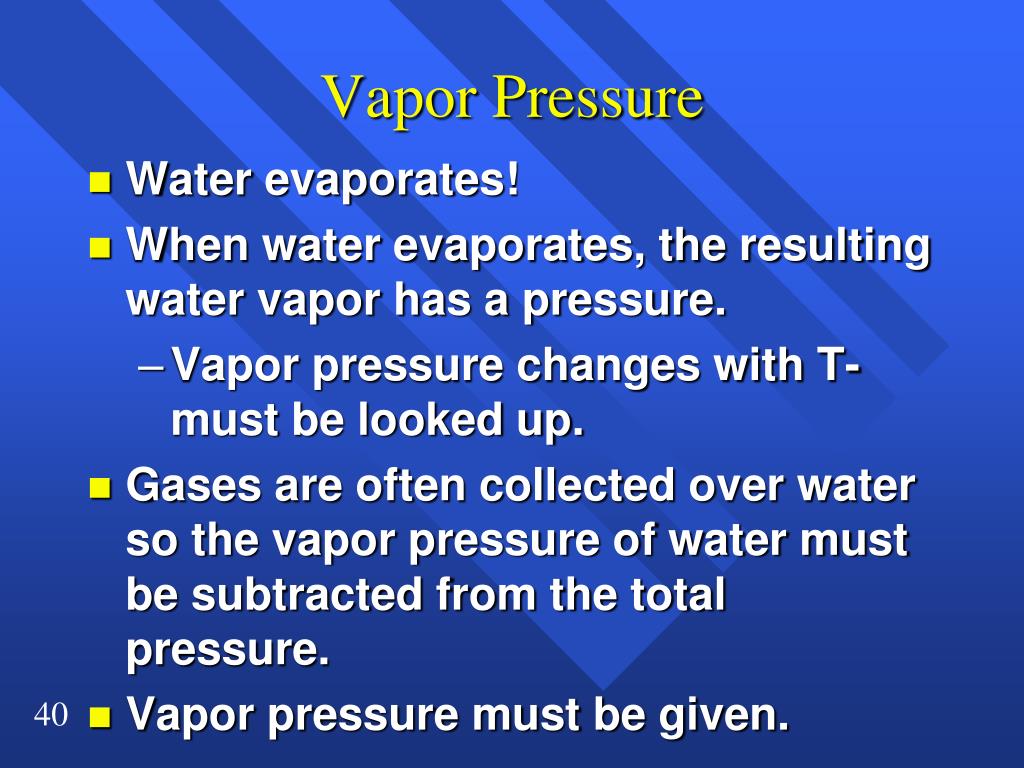 Vapor Pressure

Water evaporates!

When water evaporates, the resulting water vapor has a pressure.

– Vapor pressure changes with T- must be looked up.

Gases are often collected over water so the vapor pressure of water must be subtracted from the total pressure.

Vapor pressure must be given.

40